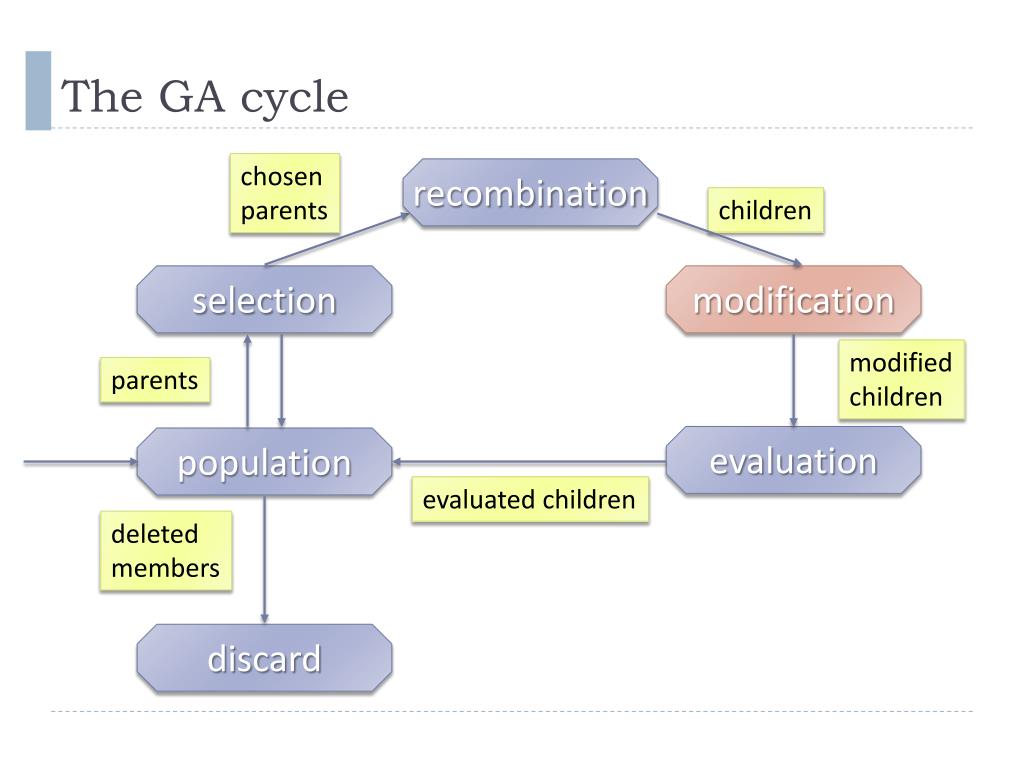 The GA cycle

chosen parents

recombination

children

selection

modification

parents

modified children

population

evaluation

evaluated children

deleted members

discard